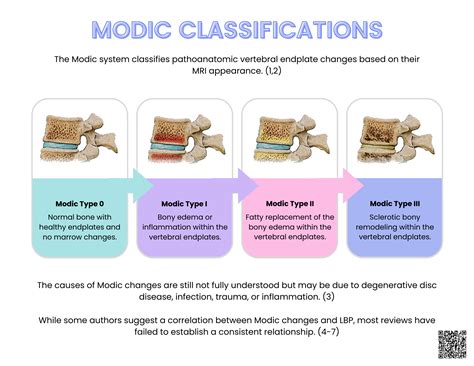 MODIC CLASSIFICATIONS

The Modic system classifies pathoanatomic vertebral endplate changes based on their MRI appearance. (1,2)

Modic Type 0
Normal bone with healthy endplates and no marrow changes.

Modic Type I
Bony edema or inflammation within the vertebral endplates.

Modic Type II
Fatty replacement of the bony edema within the vertebral endplates.

Modic Type III
Sclerotic bony remodeling within the vertebral endplates.

The causes of Modic changes are still not fully understood but may be due to degenerative disc disease, infection, trauma, or inflammation. (3)

While some authors suggest a correlation between Modic changes and LBP, most reviews have failed to establish a consistent relationship. (4-7)